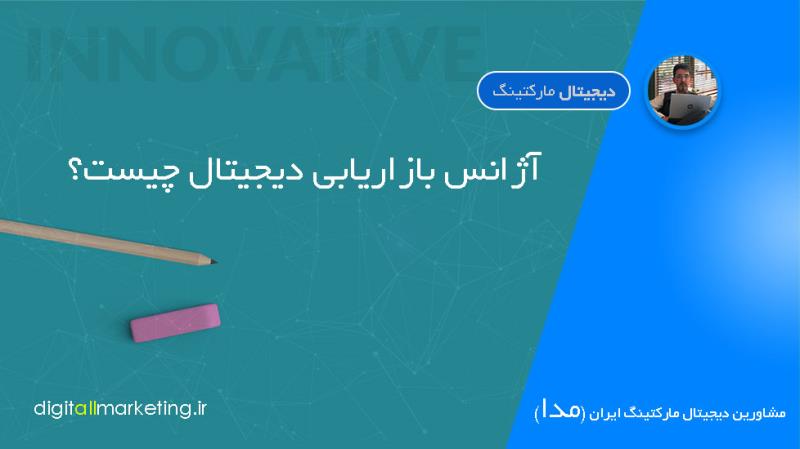 INNOVATIVE

دیجیتال مارکتینگ

آژانس بازاریابی دیجیتال چیست؟

digitallmarketing.ir

مشاورین دیجیتال مارکتینگ ایران (مدا)